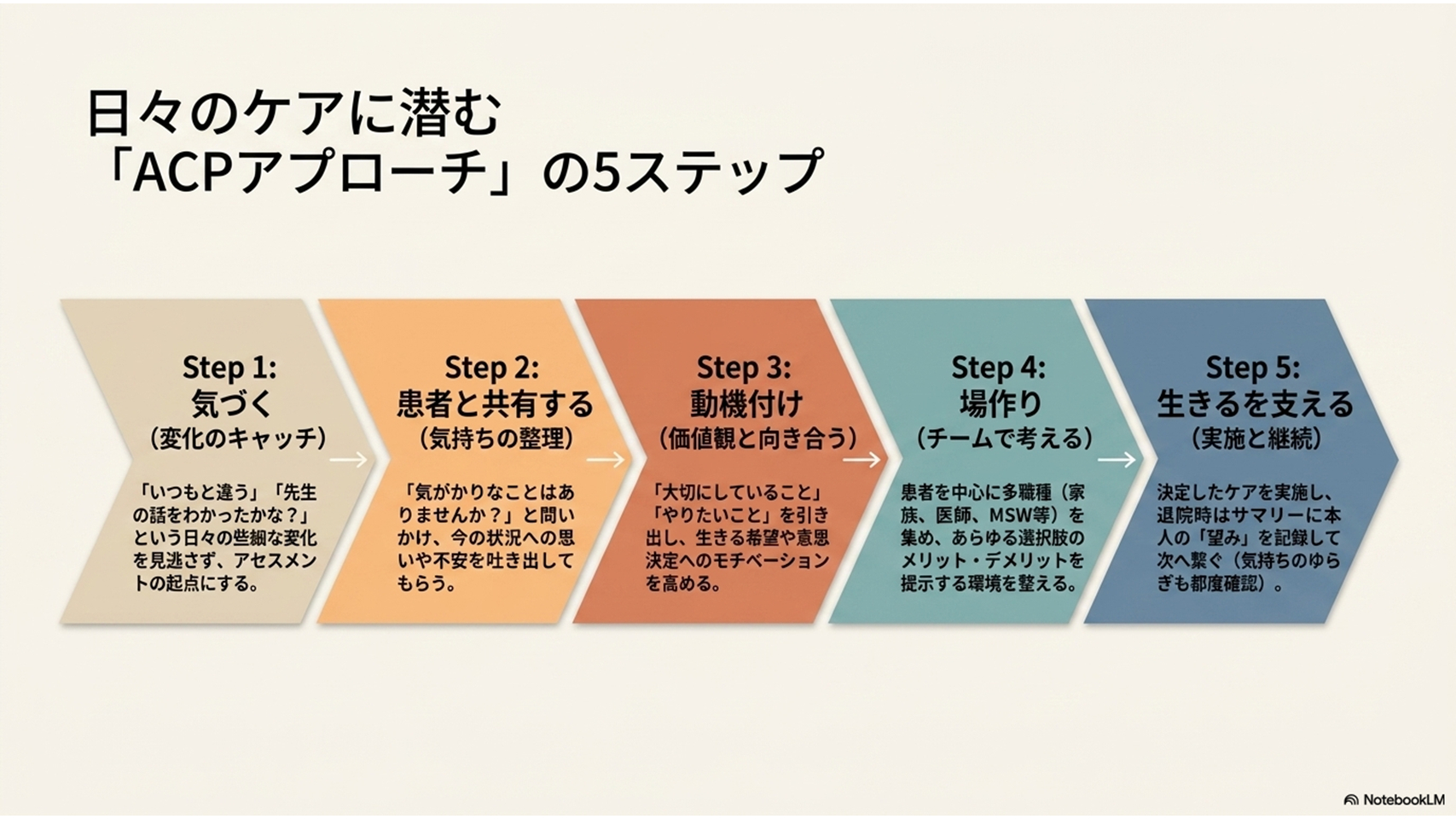 日々のケアに潜む
「ACPアプローチ」の5ステップ

Step 1:
気づく
（変化のキャッチ）

「いつもと違う」「先生の話をわかったかな？」という日々の些細な変化を見逃さず、アセスメントの起点にする。

Step 2:
患者と共有する
（気持ちの整理）

「気がかりなことはありませんか？」と問いかけ、今の状況への思いや不安を吐き出してもらう。

Step 3:
動機付け
（価値観と向き合う）

「大切にしていること」「やりたいこと」を引き出し、生きる希望や意思決定へのモチベーションを高める。

Step 4:
場作り
（チームで考える）

患者を中心に多職種（家族、医師、MSW等）を集め、あらゆる選択肢のメリット・デメリットを提示する環境を整える。

Step 5:
生きるを支える
（実施と継続）

決定したケアを実施し、退院時はサマリーに本人の「望み」を記録して次へ繋ぐ（気持ちのゆらぎも都度確認）。

NotebookLM